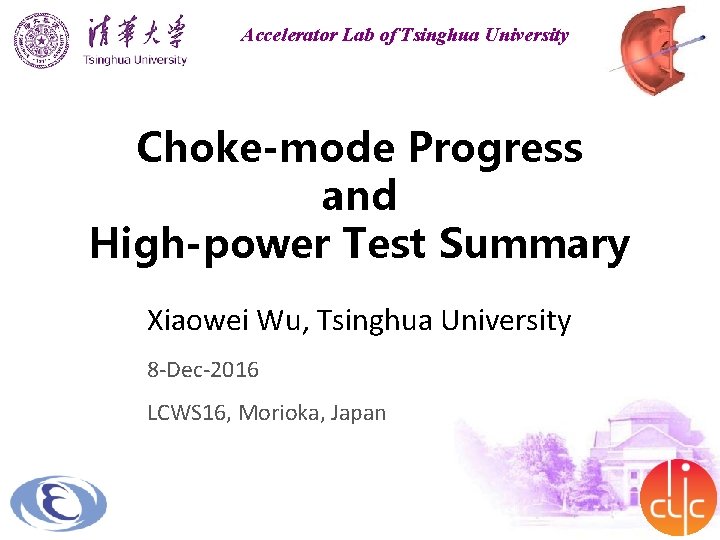 清華大學
Tsinghua University

Accelerator Lab of Tsinghua University

Choke-mode Progress and High-power Test Summary

Xiaowei Wu, Tsinghua University

8-Dec-2016

LCWS16, Morioka, Japan

clic